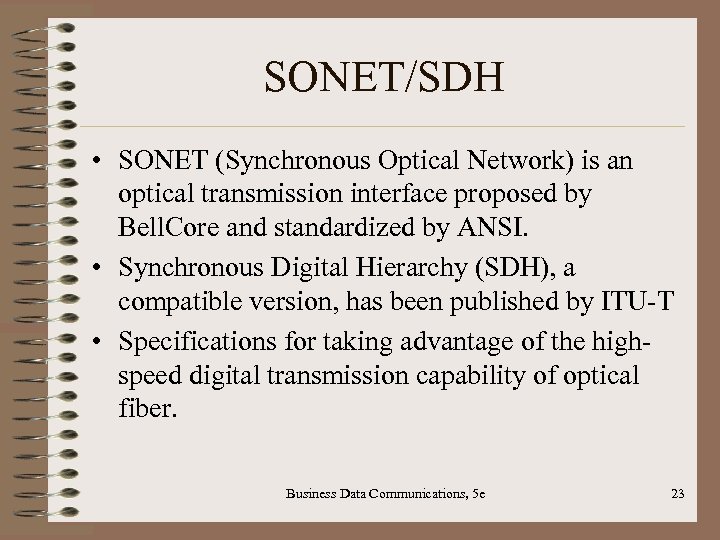 SONET/SDH

• SONET (Synchronous Optical Network) is an optical transmission interface proposed by BellCore and standardized by ANSI.

• Synchronous Digital Hierarchy (SDH), a compatible version, has been published by ITU-T

• Specifications for taking advantage of the high-speed digital transmission capability of optical fiber.

Business Data Communications, 5e

23